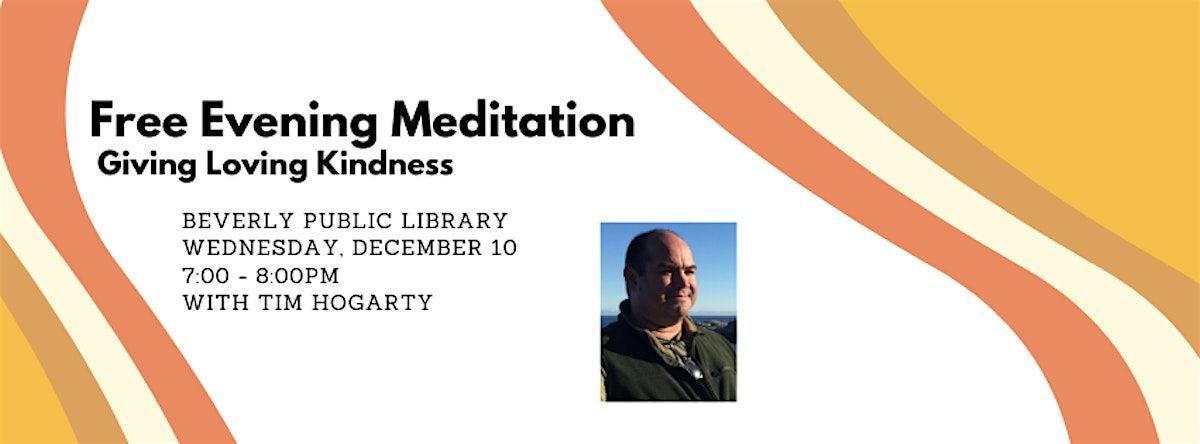 Free Evening Meditation
Giving Loving Kindness

BEVERLY PUBLIC LIBRARY
WEDNESDAY, DECEMBER 10
7:00 - 8:00PM
WITH TIM HOGARTY